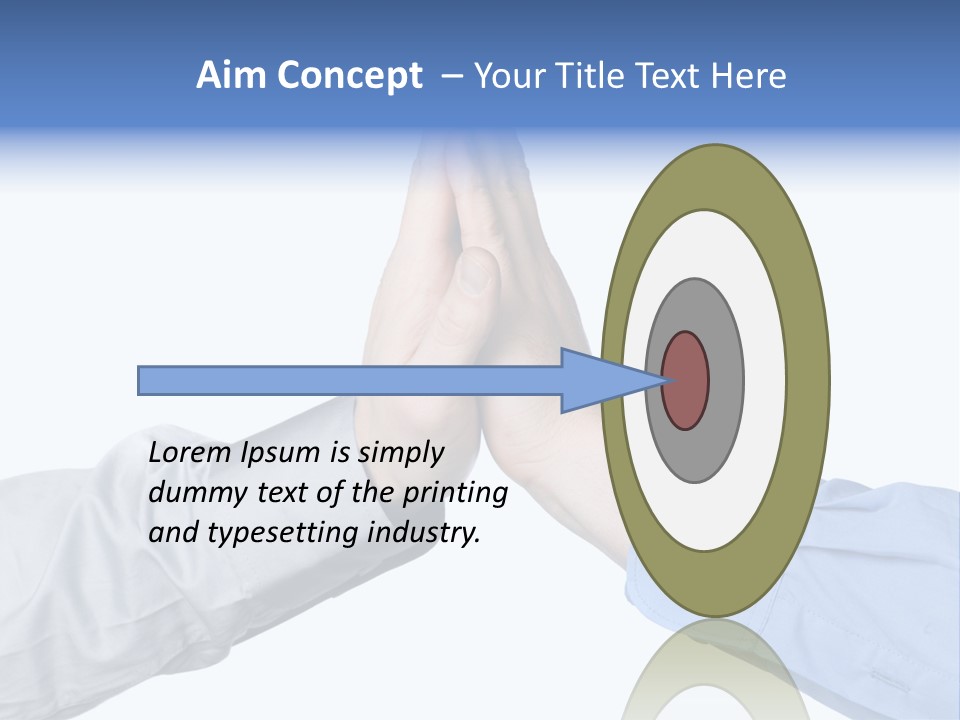 Aim Concept – Your Title Text Here

Lorem Ipsum is simply dummy text of the printing and typesetting industry.